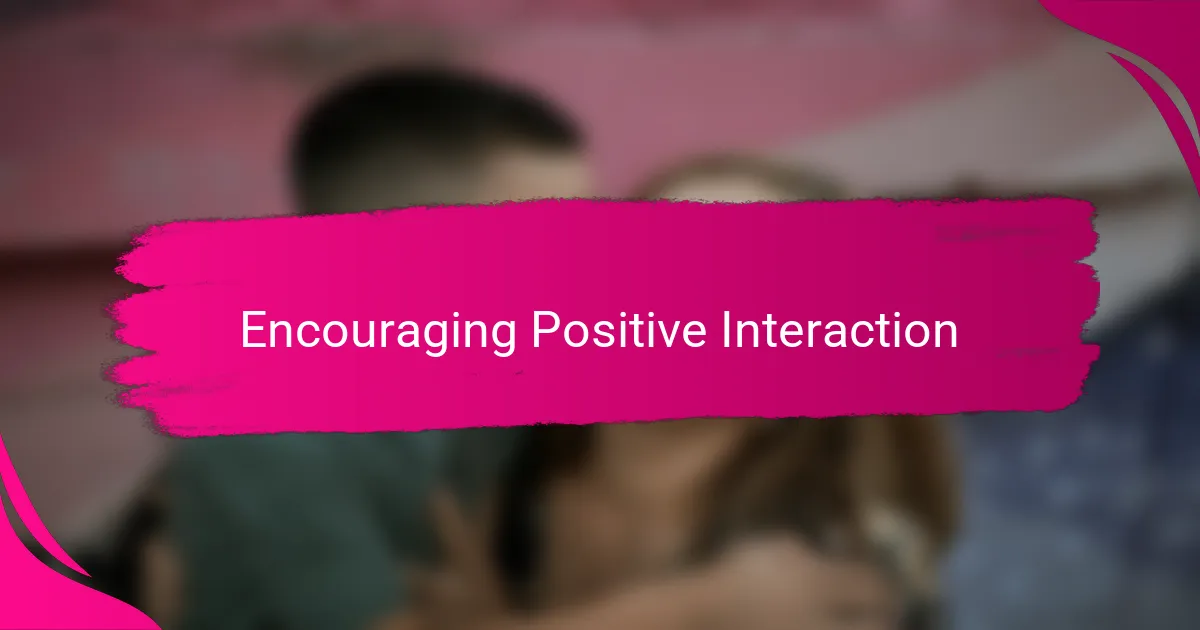 Encouraging Positive Interaction